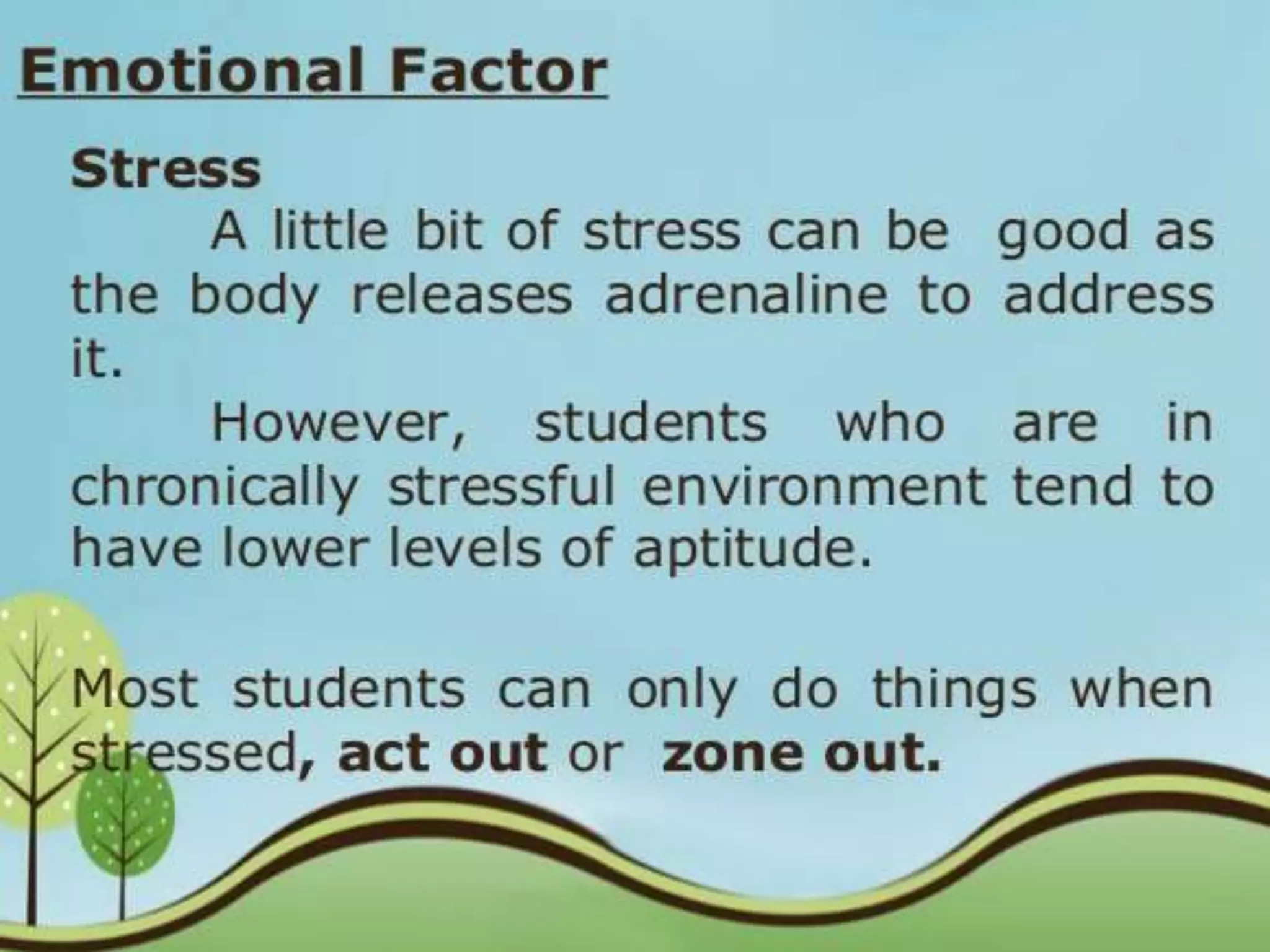 Emotional Factor

Stress

A little bit of stress can be good as the body releases adrenaline to address it.

However, students who are in chronically stressful environment tend to have lower levels of aptitude.

Most students can only do things when stressed, act out or zone out.